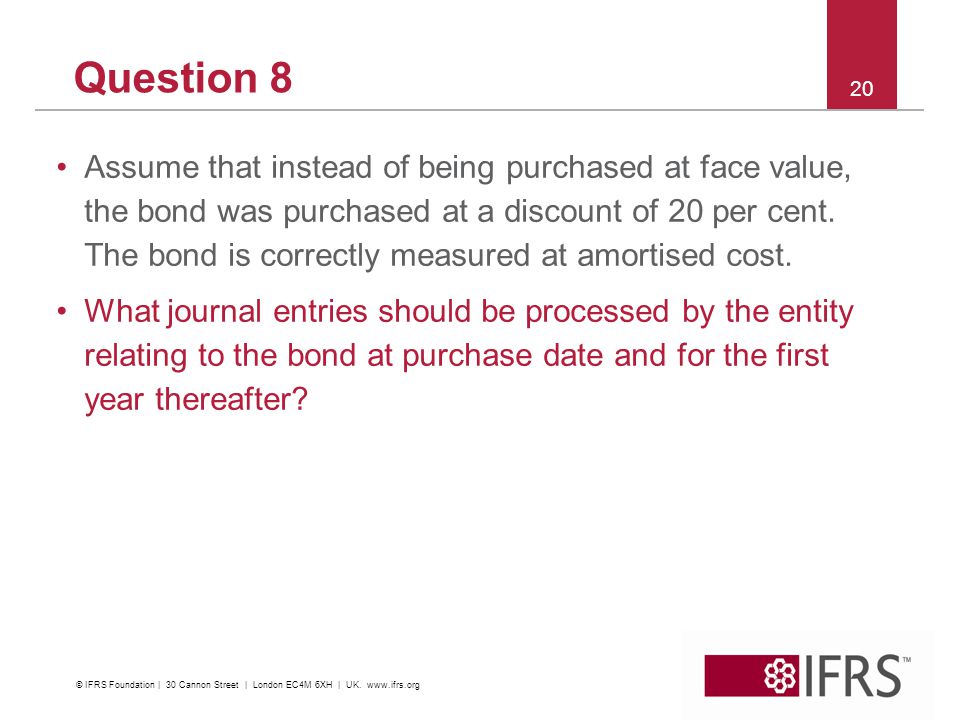 Question 8

20

• Assume that instead of being purchased at face value, the bond was purchased at a discount of 20 per cent. The bond is correctly measured at amortised cost.

• What journal entries should be processed by the entity relating to the bond at purchase date and for the first year thereafter?

© IFRS Foundation | 30 Cannon Street | London EC4M 6XH | UK. www.ifrs.org

IFRS™